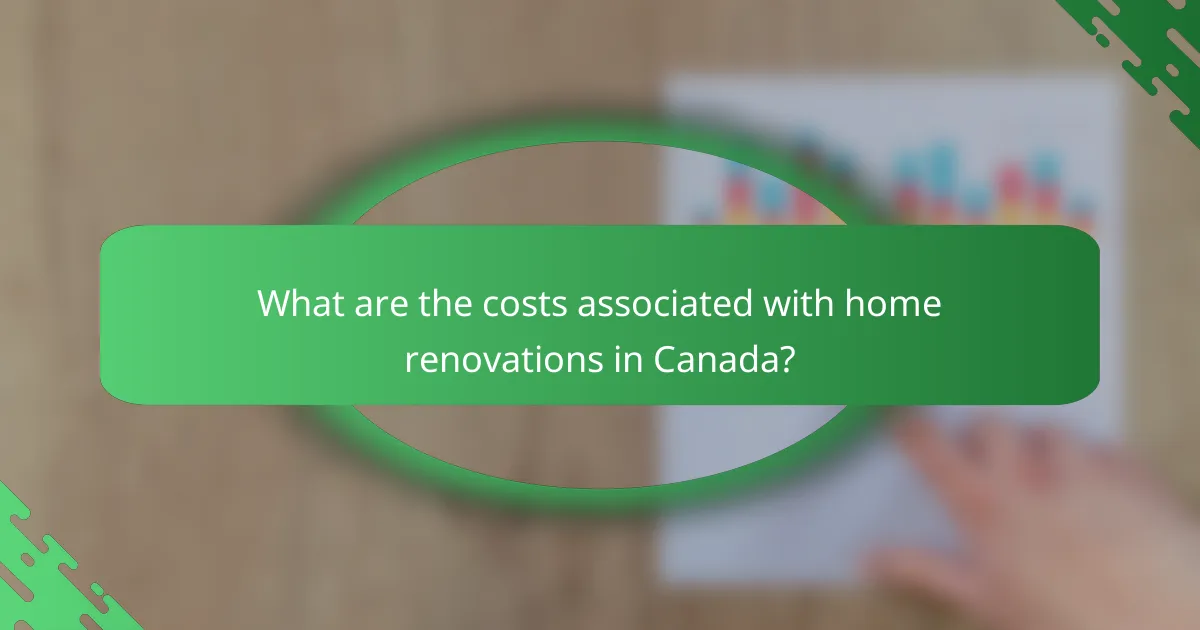 What are the costs associated with home renovations in Canada?